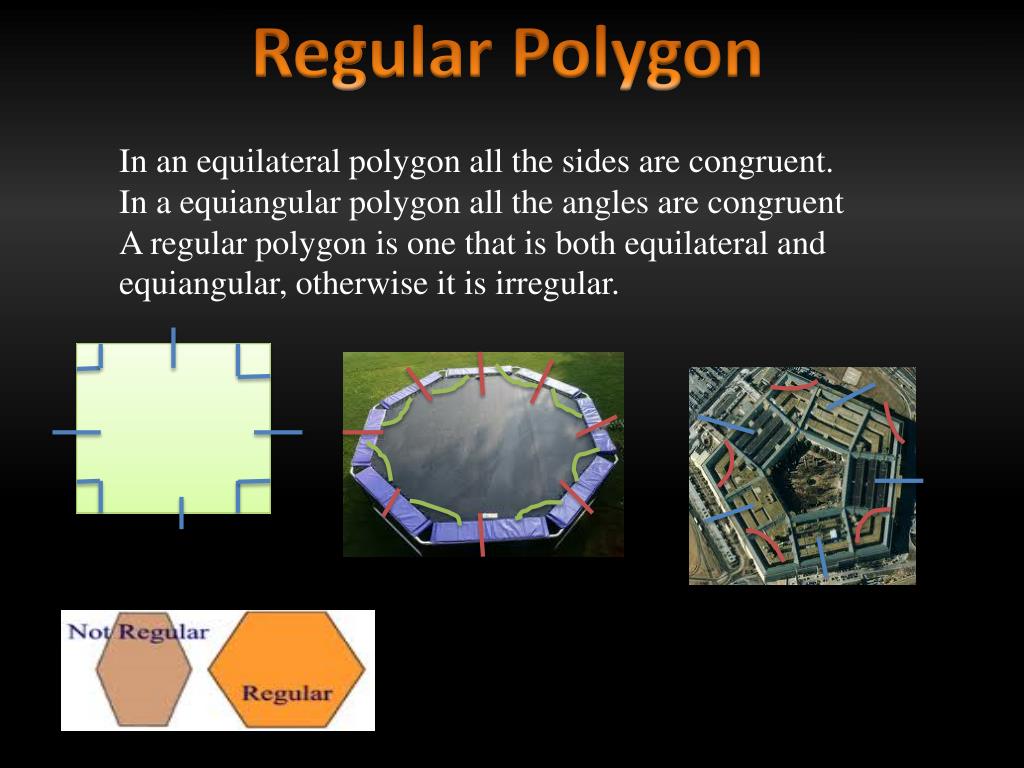 Regular Polygon

In an equilateral polygon all the sides are congruent. In a equiangular polygon all the angles are congruent A regular polygon is one that is both equilateral and equiangular, otherwise it is irregular.

Not Regular

Regular